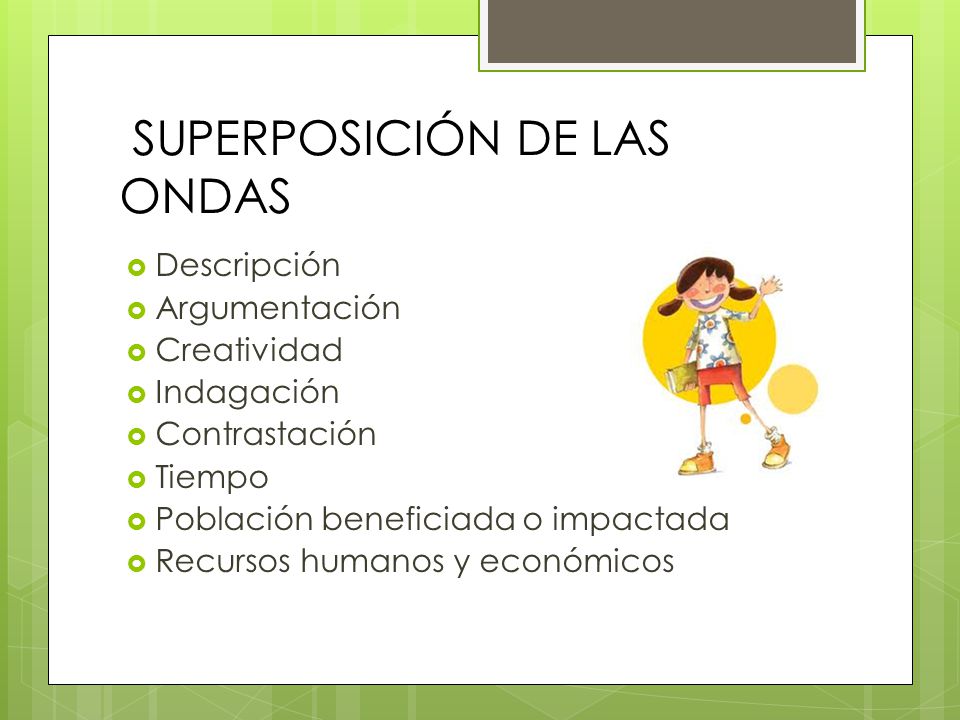 SUPERPOSICIÓN DE LAS ONDAS

- Descripción
- Argumentación
- Creatividad
- Indagación
- Contrastación
- Tiempo
- Población beneficiada o impactada
- Recursos humanos y económicos